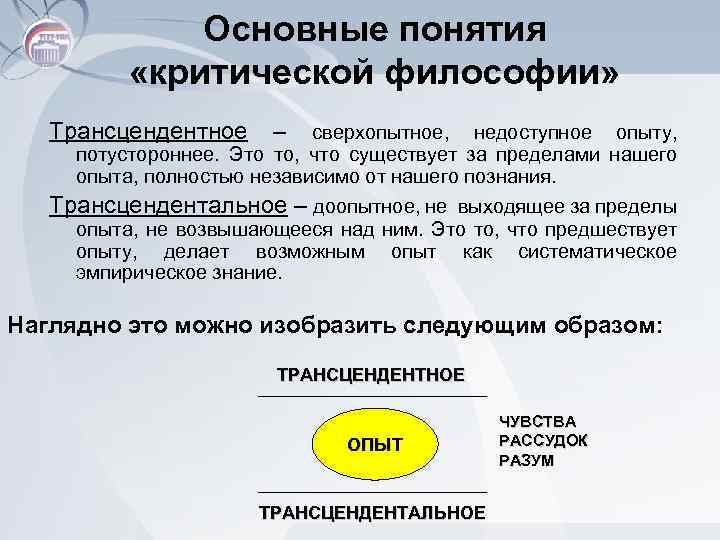 Основные понятия «критической философии»

Трансцендентное – сверхопытное, недоступное опыту, потустороннее. Это то, что существует за пределами нашего опыта, полностью независимо от нашего познания.

Трансцендентальное – доопытное, не выходящее за пределы опыта, не возвышающееся над ним. Это то, что предшествует опыту, делает возможным опыт как систематическое эмпирическое знание.

Наглядно это можно изобразить следующим образом:

ТРАНСЦЕНДЕНТНОЕ

ОПЫТ

ЧУВСТВА
РАССУДОК
РАЗУМ

ТРАНСЦЕНДЕНТАЛЬНОЕ